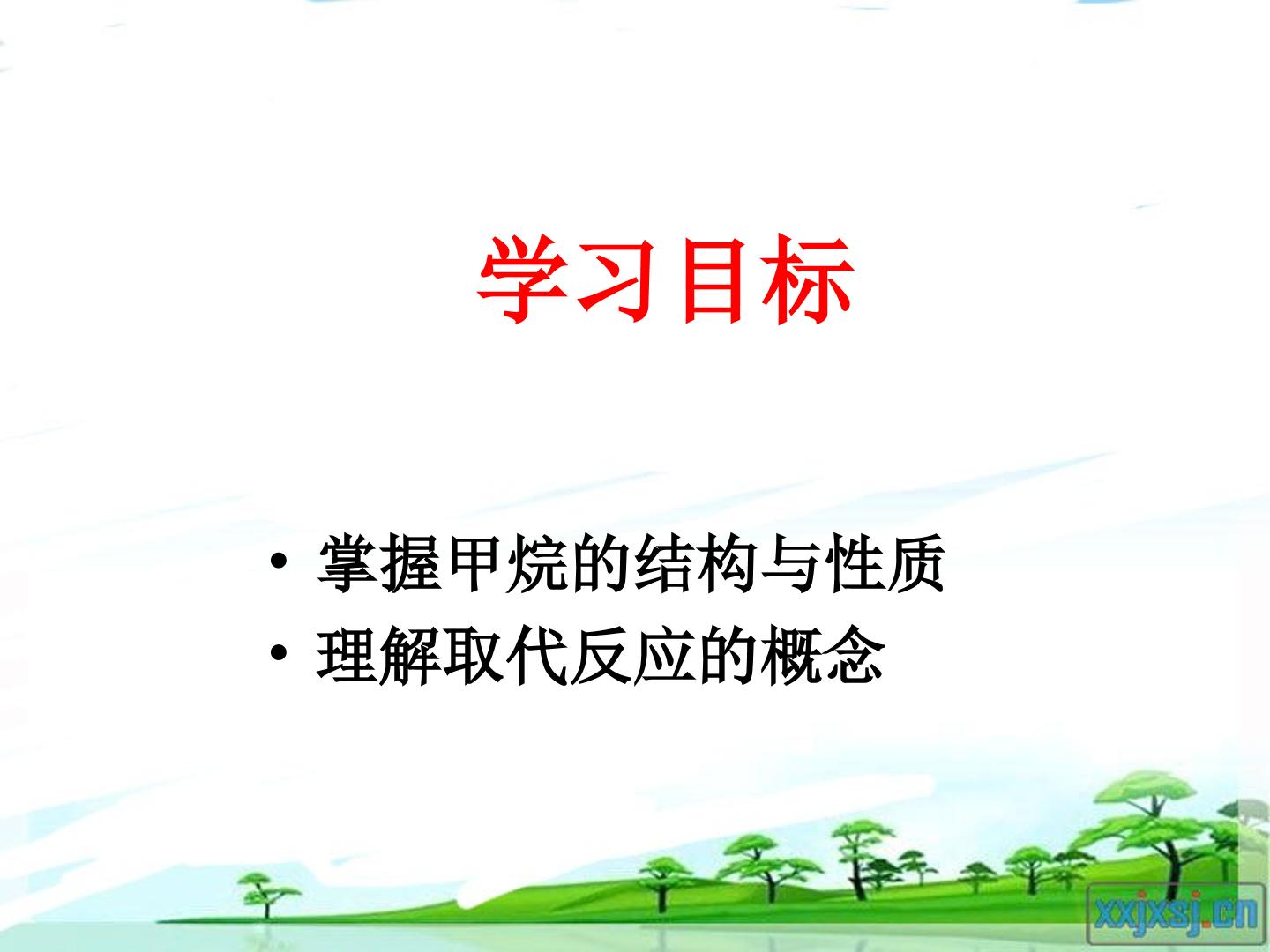 学习目标

• 掌握甲烷的结构与性质
• 理解取代反应的概念

xxjxsj.cn